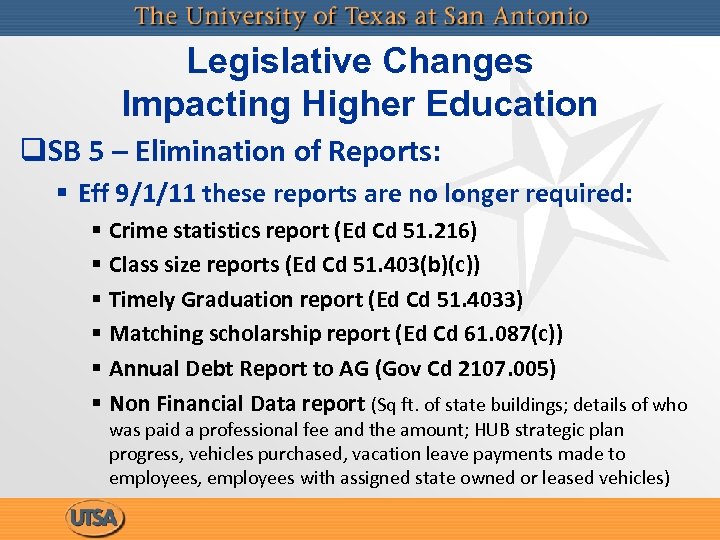 The University of Texas at San Antonio

Legislative Changes Impacting Higher Education

❑SB 5 – Elimination of Reports:

▪ Eff 9/1/11 these reports are no longer required:

▪ Crime statistics report (Ed Cd 51.216)

▪ Class size reports (Ed Cd 51.403(b)(c))

▪ Timely Graduation report (Ed Cd 51.4033)

▪ Matching scholarship report (Ed Cd 61.087(c))

▪ Annual Debt Report to AG (Gov Cd 2107.005)

▪ Non Financial Data report (Sq ft. of state buildings; details of who was paid a professional fee and the amount; HUB strategic plan progress, vehicles purchased, vacation leave payments made to employees, employees with assigned state owned or leased vehicles)

UTSA